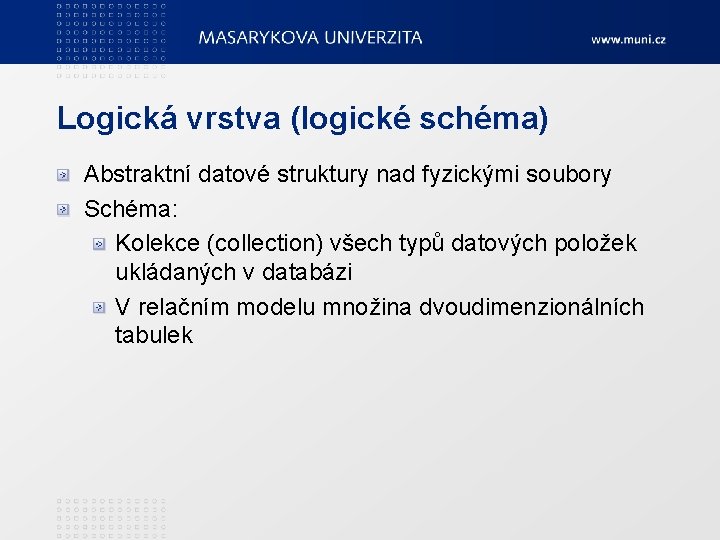 MASARYKOVA UNIVERZITA

www.muni.cz

Logická vrstva (logické schéma)

Abstraktní datové struktury nad fyzickými soubory

Schéma:

Kolekce (collection) všech typů datových položek ukládaných v databázi

V relačním modelu množina dvoudimenzionálních tabulek